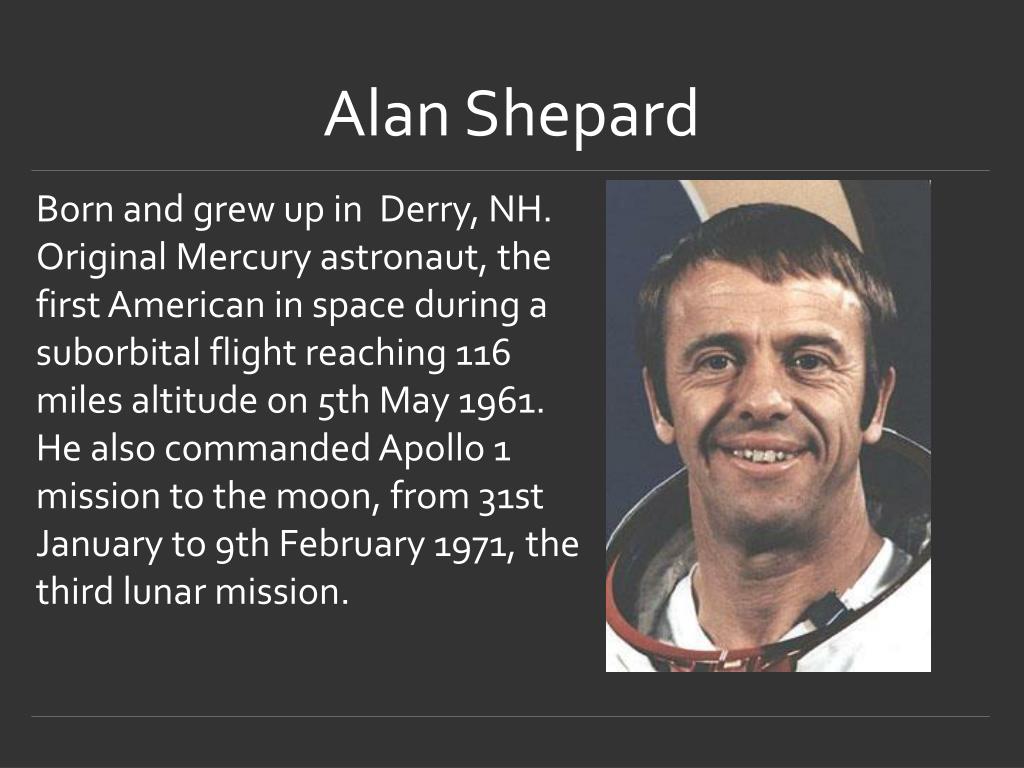 Alan Shepard

Born and grew up in  Derry, NH. Original Mercury astronaut, the first American in space during a suborbital flight reaching 116 miles altitude on 5th May 1961. He also commanded Apollo 1 mission to the moon, from 31st January to 9th February 1971, the third lunar mission.